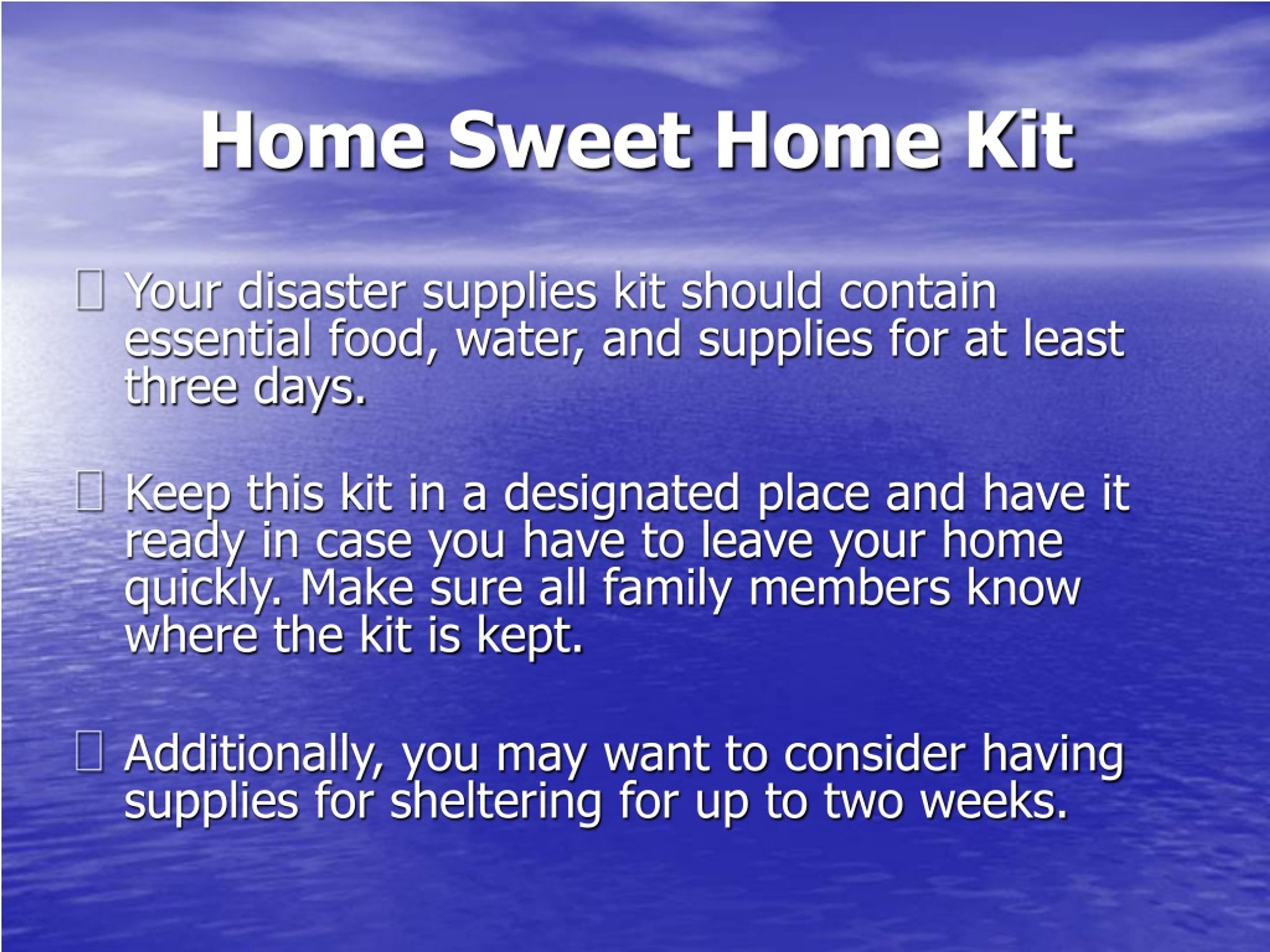 Home Sweet Home Kit

Your disaster supplies kit should contain essential food, water, and supplies for at least three days.

Keep this kit in a designated place and have it ready in case you have to leave your home quickly. Make sure all family members know where the kit is kept.

Additionally, you may want to consider having supplies for sheltering for up to two weeks.